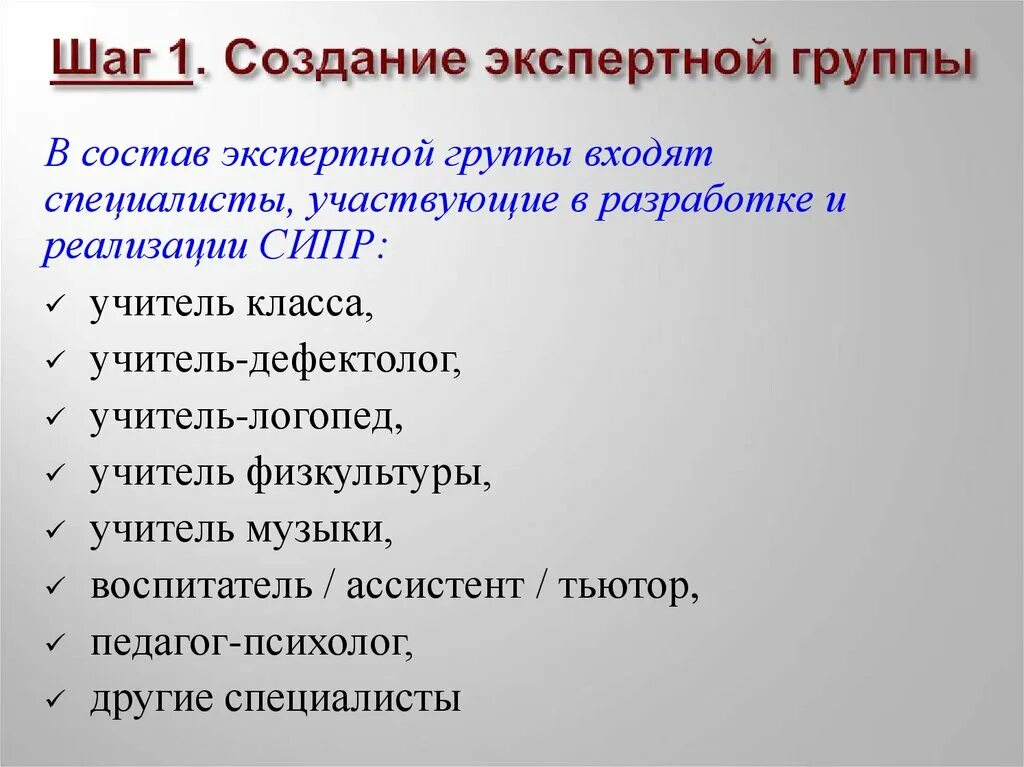 Шаг 1. Создание экспертной группы

В состав экспертной группы входят специалисты, участвующие в разработке и реализации СИПР:

✓ учитель класса,
✓ учитель-дефектолог,
✓ учитель-логопед,
✓ учитель физкультуры,
✓ учитель музыки,
✓ воспитатель / ассистент / тьютор,
✓ педагог-психолог,
✓ другие специалисты